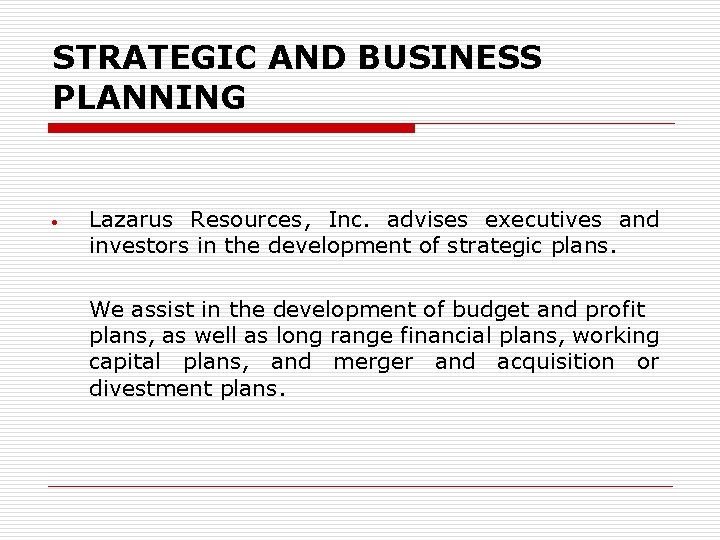 STRATEGIC AND BUSINESS PLANNING

• Lazarus Resources, Inc. advises executives and investors in the development of strategic plans.

We assist in the development of budget and profit plans, as well as long range financial plans, working capital plans, and merger and acquisition or divestment plans.